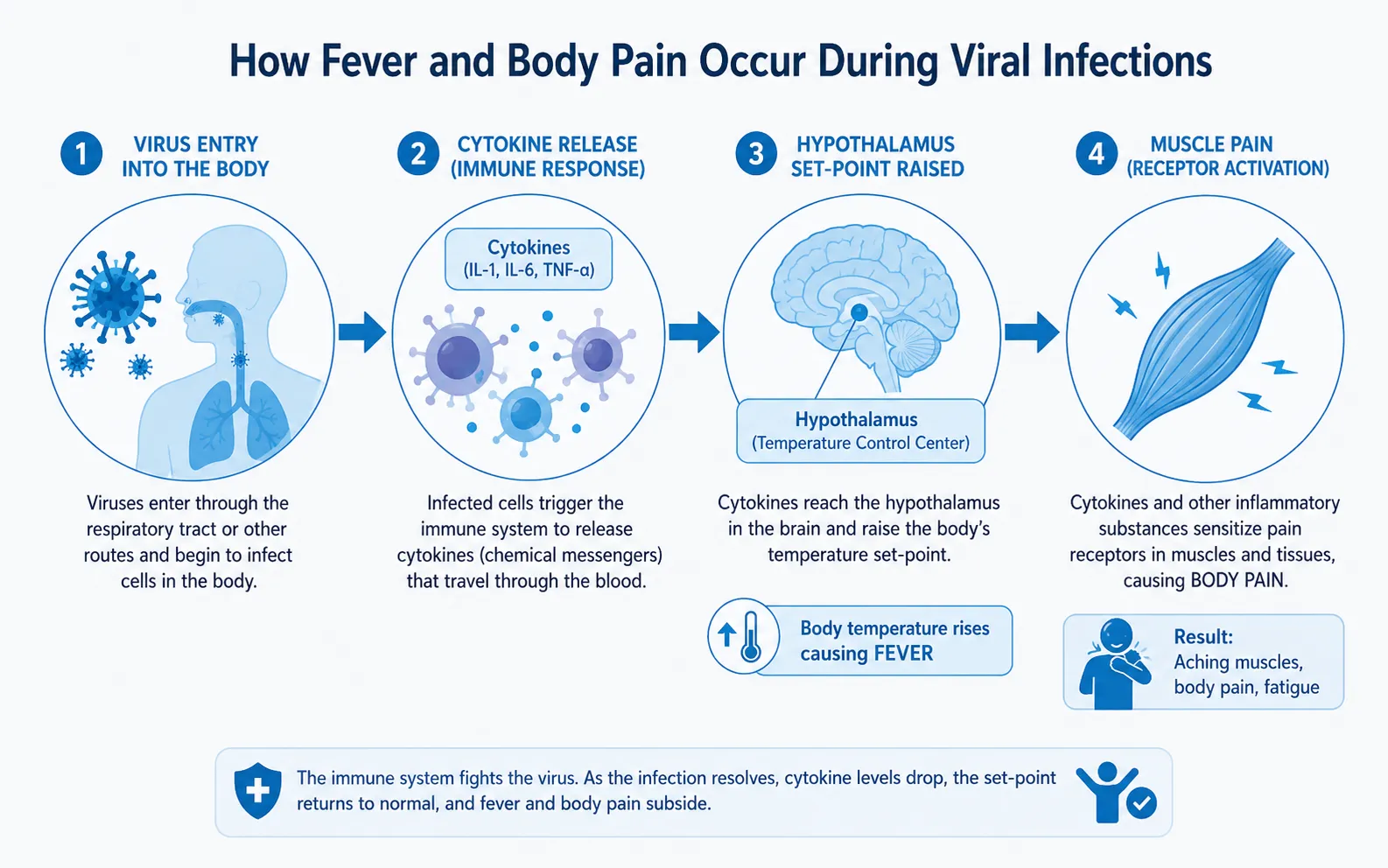 How Fever and Body Pain Occur During Viral Infections

1 VIRUS ENTRY INTO THE BODY

Viruses enter through the respiratory tract or other routes and begin to infect cells in the body.

2 CYTOKINE RELEASE (IMMUNE RESPONSE)

Cytokines (IL-1, IL-6, TNF-α)

Infected cells trigger the immune system to release cytokines (chemical messengers) that travel through the blood.

3 HYPOTHALAMUS SET-POINT RAISED

Hypothalamus (Temperature Control Center)

Cytokines reach the hypothalamus in the brain and raise the body's temperature set-point.

Body temperature rises causing FEVER

4 MUSCLE PAIN (RECEPTOR ACTIVATION)

Cytokines and other inflammatory substances sensitize pain receptors in muscles and tissues, causing BODY PAIN.

Result: Aching muscles, body pain, fatigue

The immune system fights the virus. As the infection resolves, cytokine levels drop, the set-point returns to normal, and fever and body pain subside.